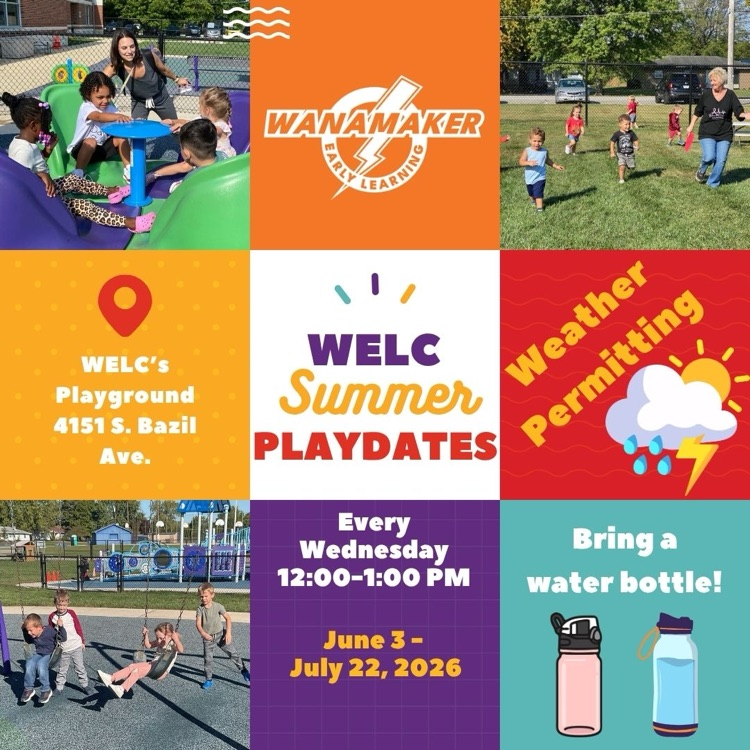 WANAMAKER
EARLY LEARNING

WELC's Playground 4151 S. Bazil Ave.

WELC
Summer
PLAYDATES

Weather Permitting

Every Wednesday 12:00-1:00 PM

June 3 - July 22, 2026

Bring a water bottle!